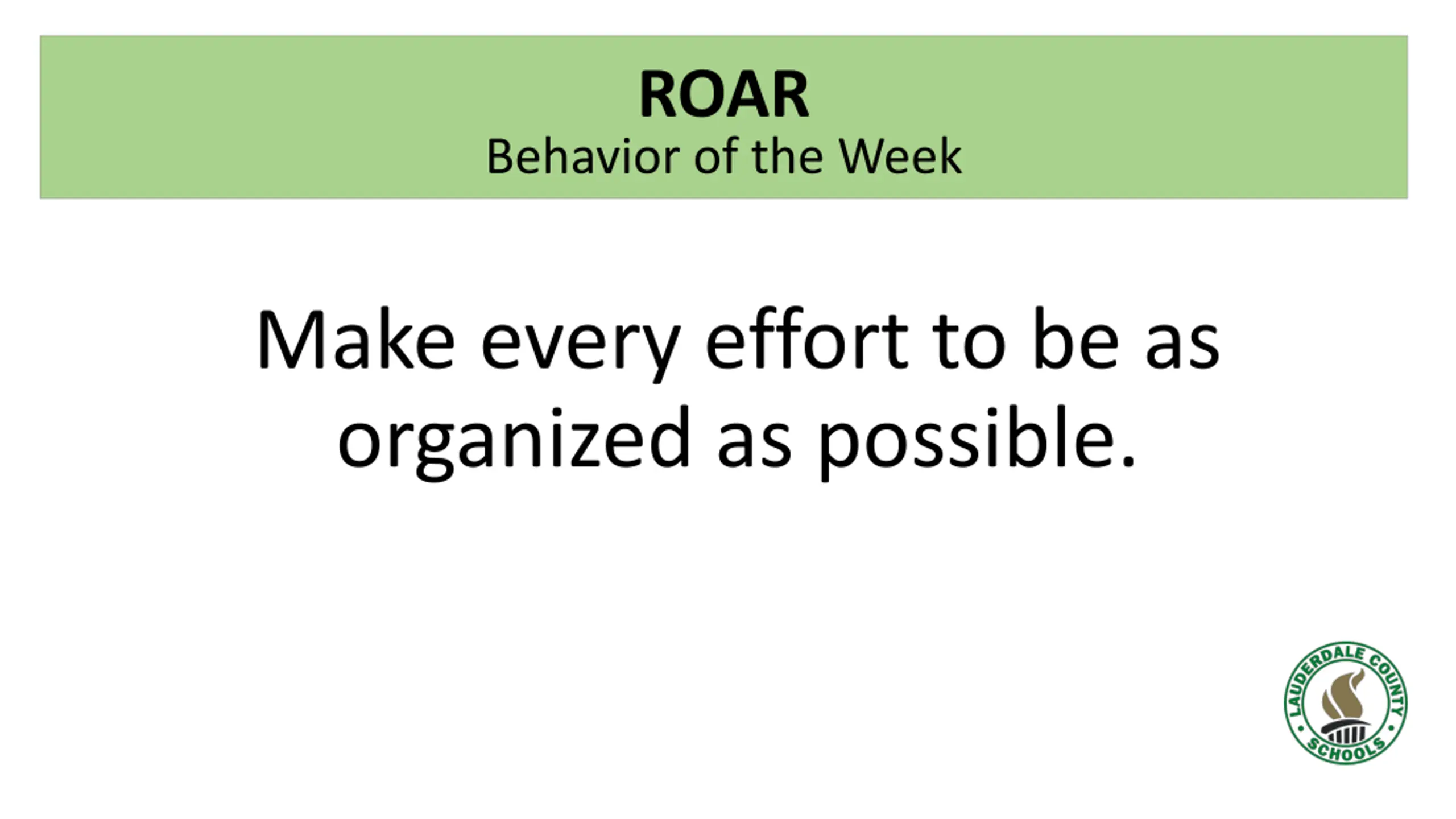 ROAR
Behavior of the Week

Make every effort to be as organized as possible.

LAUDERDALE COUNTY SCHOOLS